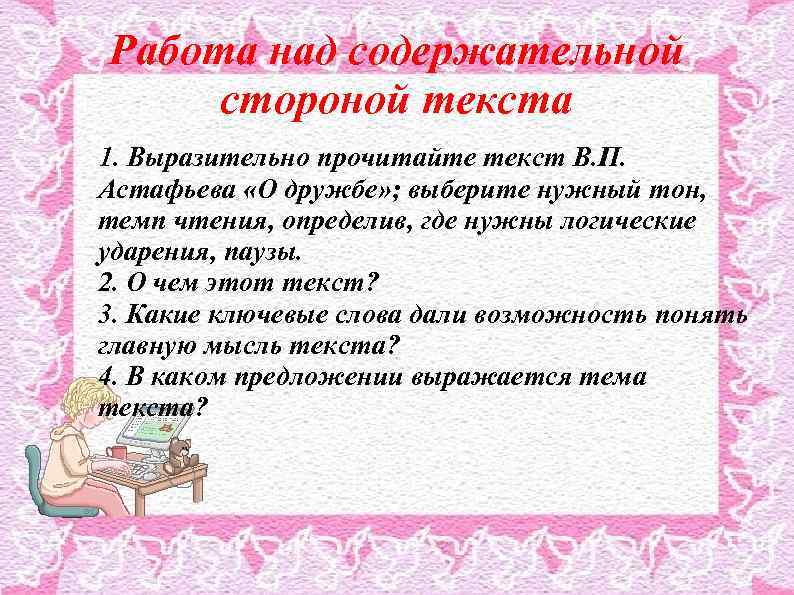 Работа над содержательной стороной текста

1. Выразительно прочитайте текст В.П. Астафьева «О дружбе»; выберите нужный тон, темп чтения, определив, где нужны логические ударения, паузы.
2. О чем этот текст?
3. Какие ключевые слова дали возможность понять главную мысль текста?
4. В каком предложении выражается тема текста?